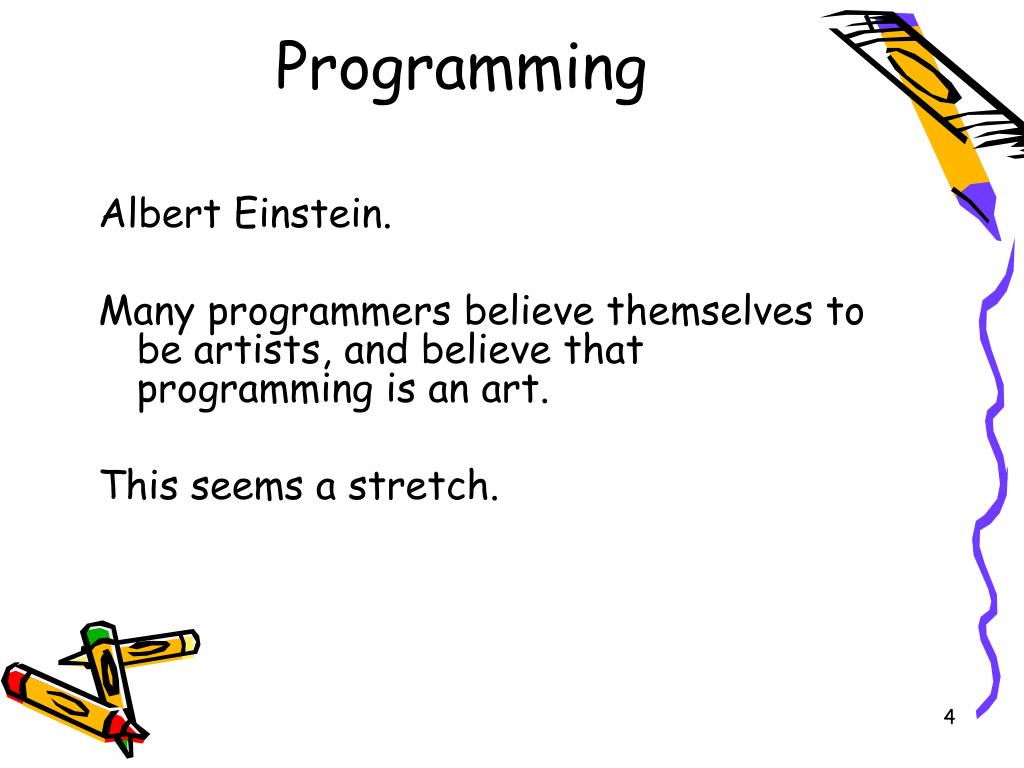 Programming

Albert Einstein.

Many programmers believe themselves to be artists, and believe that programming is an art.

This seems a stretch.

4